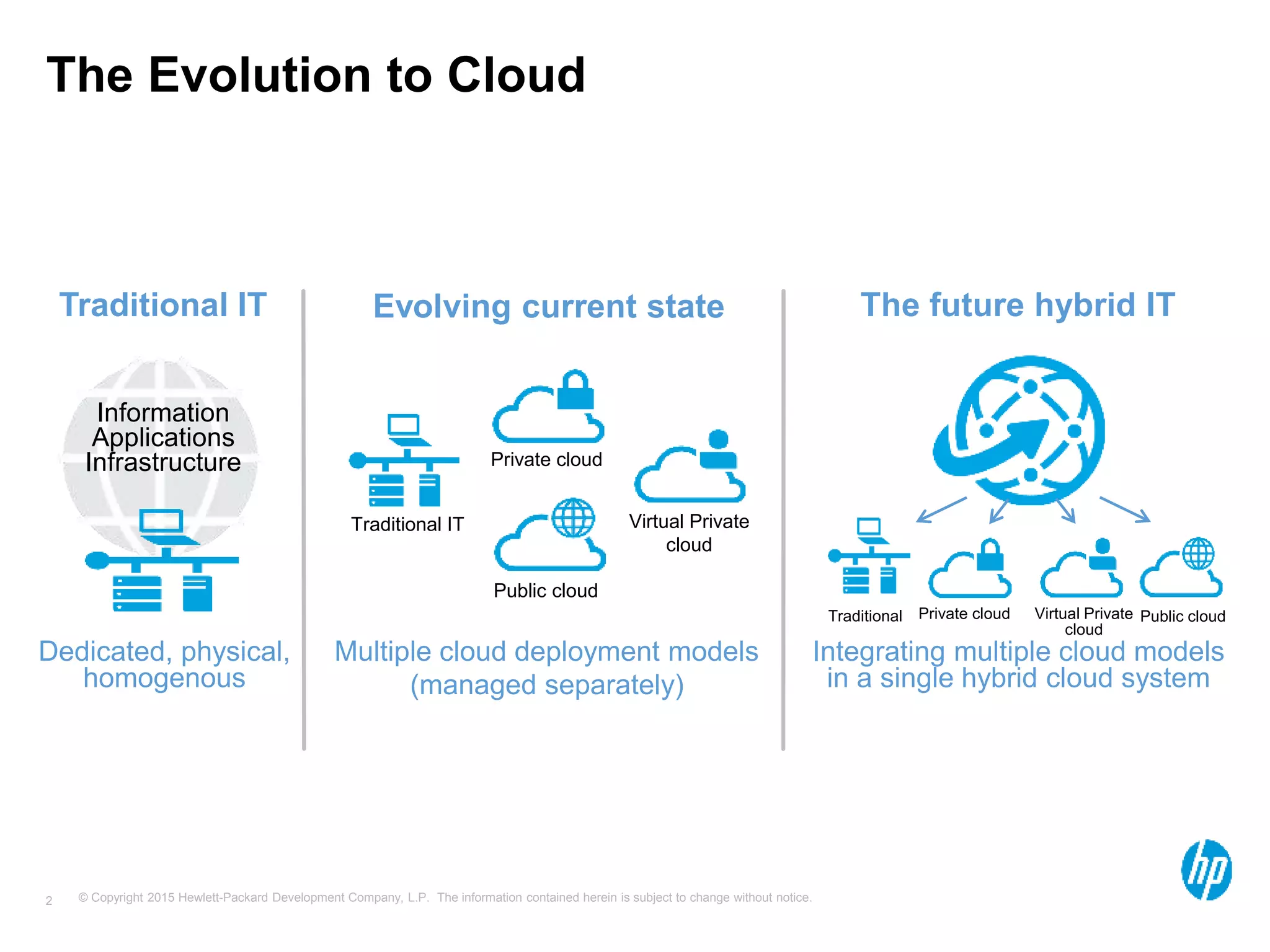 The Evolution to Cloud

Traditional IT

Information
Applications
Infrastructure

Dedicated, physical, homogenous

Evolving current state

Traditional IT

Private cloud

Public cloud

Virtual Private cloud

Multiple cloud deployment models (managed separately)

The future hybrid IT

Traditional

Private cloud

Virtual Private cloud

Public cloud

Integrating multiple cloud models in a single hybrid cloud system

2 © Copyright 2015 Hewlett-Packard Development Company, L.P. The information contained herein is subject to change without notice.

hp